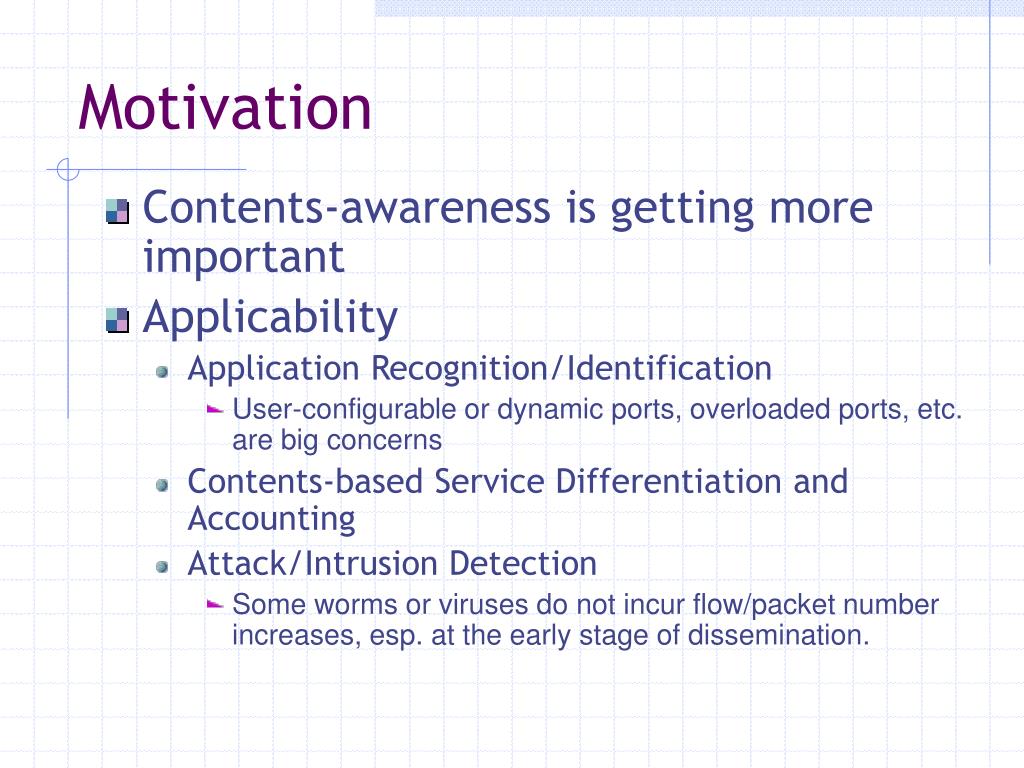 Motivation

Contents-awareness is getting more important

Applicability

Application Recognition/Identification

User-configurable or dynamic ports, overloaded ports, etc. are big concerns

Contents-based Service Differentiation and Accounting

Attack/Intrusion Detection

Some worms or viruses do not incur flow/packet number increases, esp. at the early stage of dissemination.